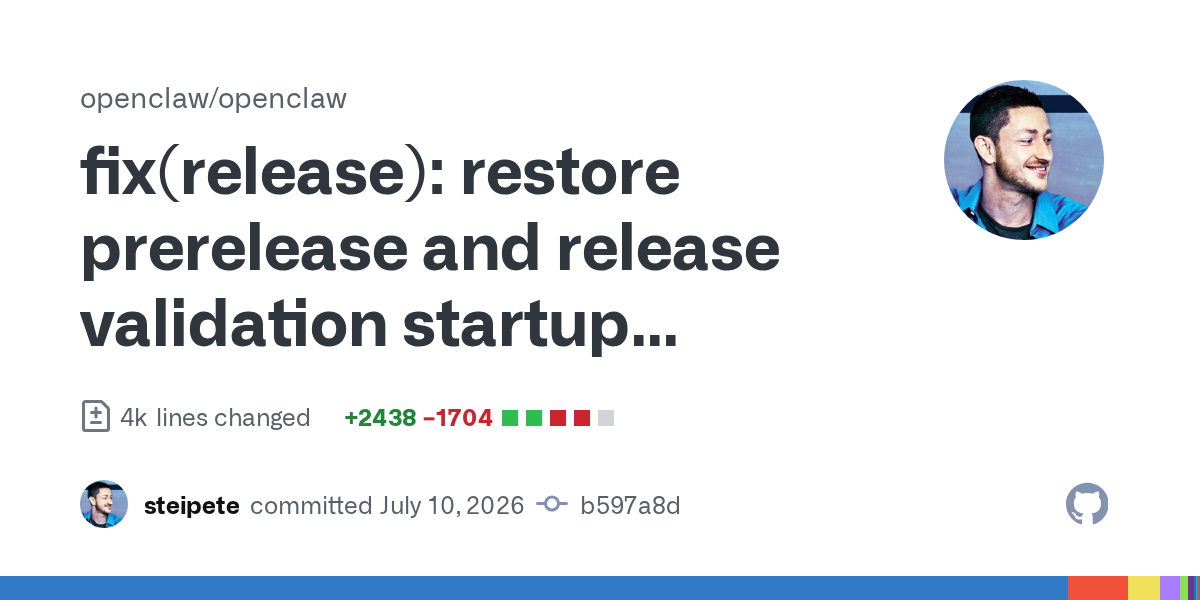 openclaw/openclaw

fix(release): restore prerelease and release validation startup...

4k lines changed +2438 −1704

steipete committed July 10, 2026 b597a8d